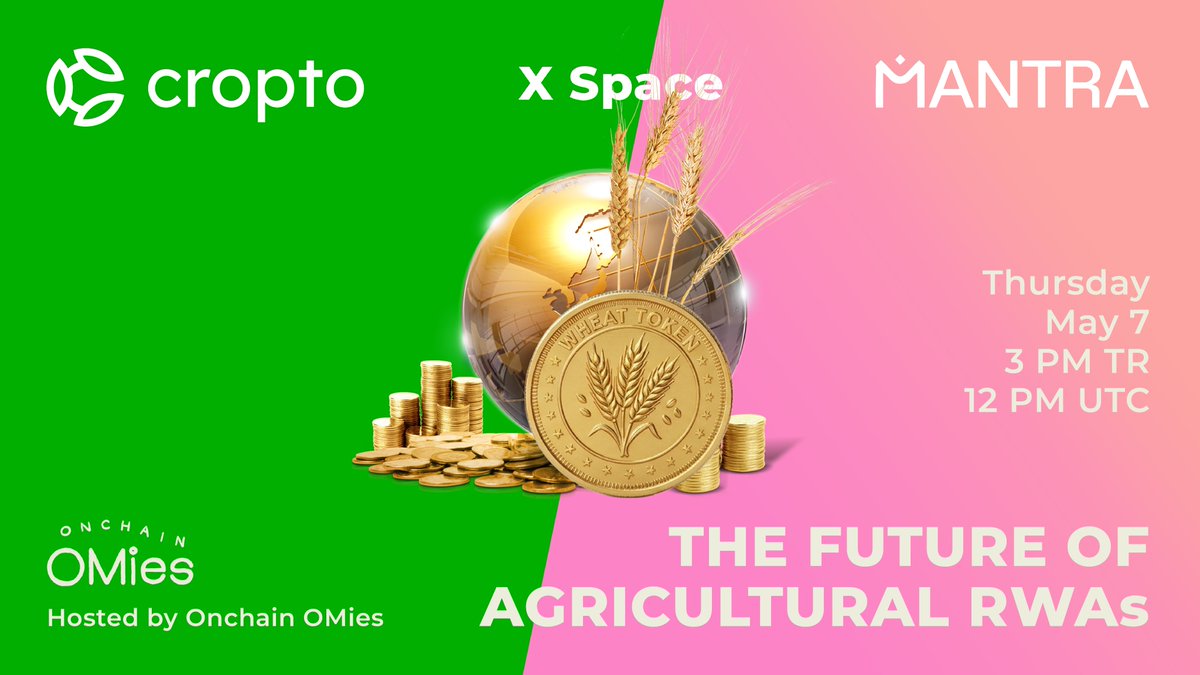 cropto

X Space

MANTRA

WHEAT TOKEN

Thursday
May 7
3 PM TR
12 PM UTC

ONCHAIN
OMies
Hosted by Onchain OMies

THE FUTURE OF AGRICULTURAL RWAs